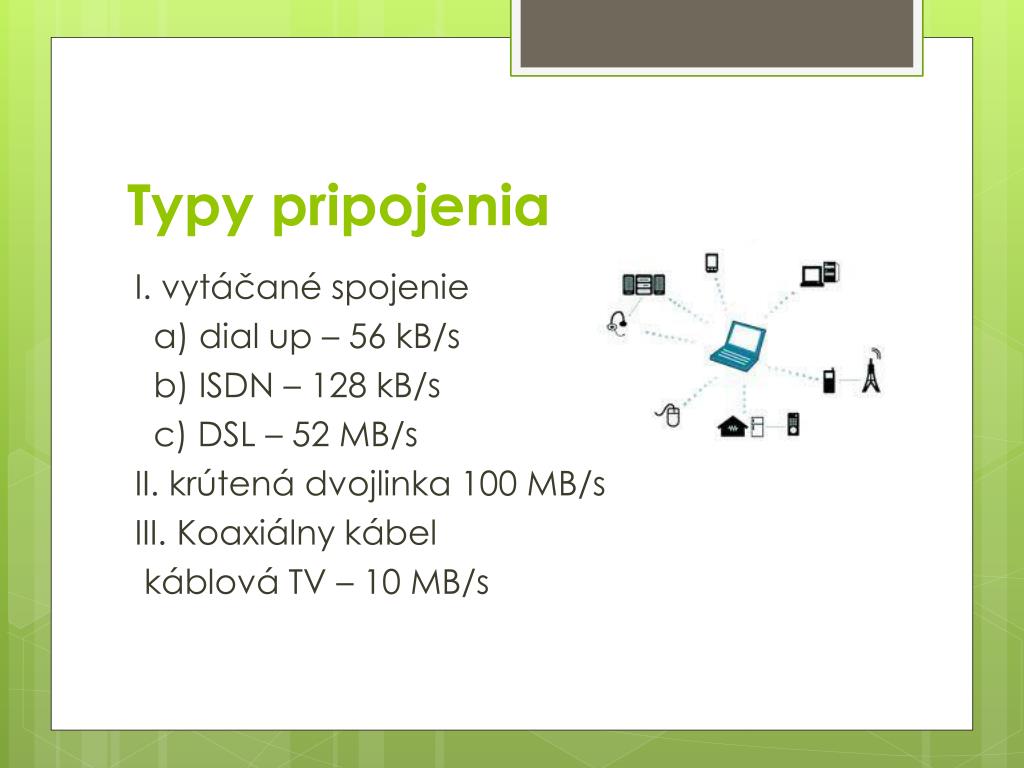 Typy pripojenia

I. vytáčané spojenie
a) dial up – 56 kB/s
b) ISDN – 128 kB/s
c) DSL – 52 MB/s
II. krútená dvojlinka 100 MB/s
III. Koaxiálny kábel
káblová TV – 10 MB/s